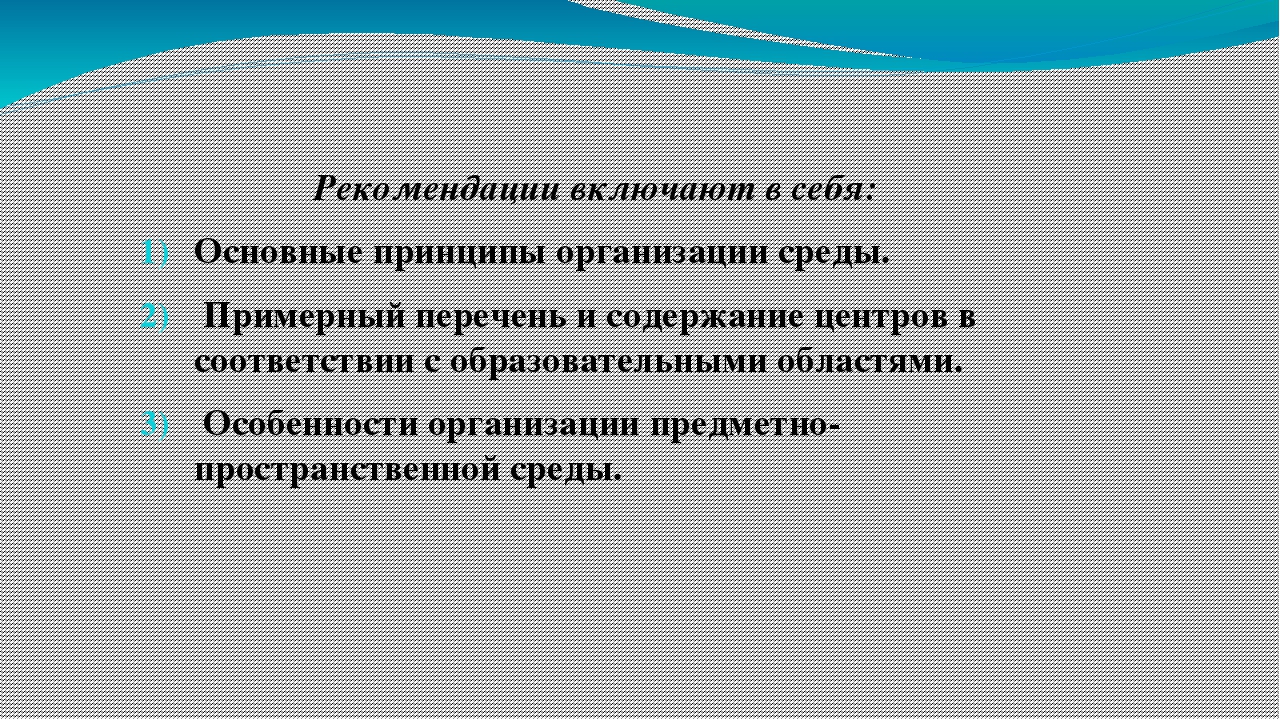 Рекомендации включают в себя:

1) Основные принципы организации среды.

2) Примерный перечень и содержание центров в соответствии с образовательными областями.

3) Особенности организации предметно-пространственной среды.